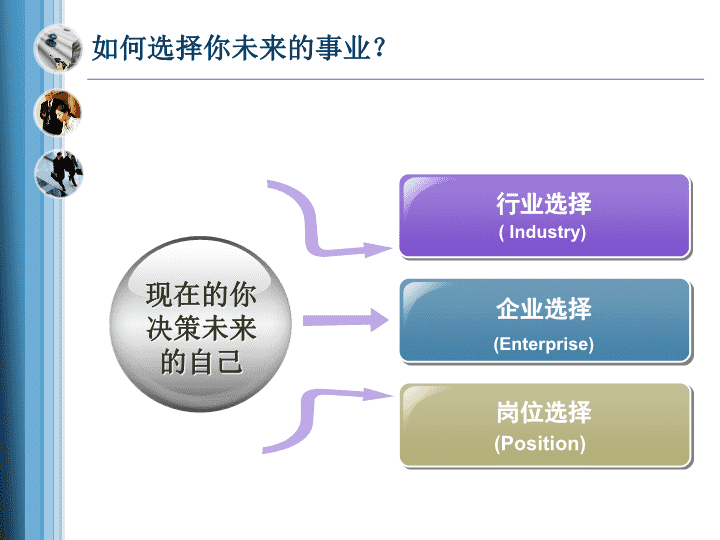 如何选择你未来的事业？

现在的你决策未来的自己

行业选择
( Industry)

企业选择
(Enterprise)

岗位选择
(Position)